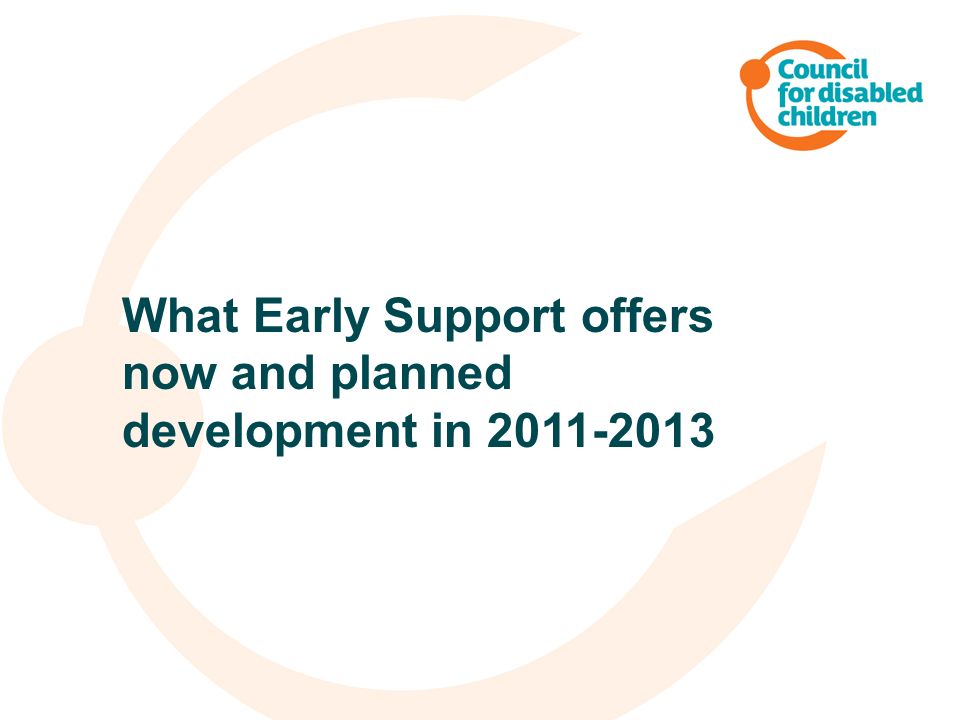 Council for disabled children

What Early Support offers now and planned development in 2011-2013